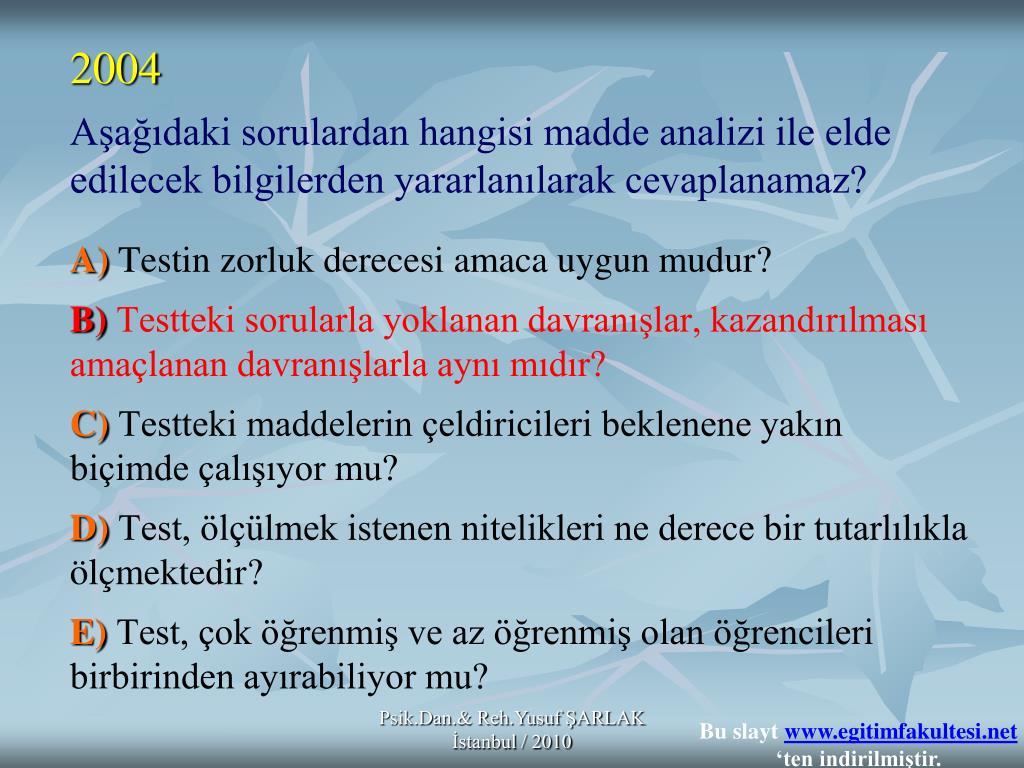 2004

Aşağıdaki sorulardan hangisi madde analizi ile elde edilecek bilgilerden yararlanılarak cevaplanamaz?

A) Testin zorluk derecesi amaca uygun mudur?

B) Testteki sorularla yoklanan davranışlar, kazandırılması amaçlanan davranışlarla aynı mıdır?

C) Testteki maddelerin çeldiricileri beklenene yakın biçimde çalışıyor mu?

D) Test, ölçülmek istenen nitelikleri ne derece bir tutarlılıkla ölçmektedir?

E) Test, çok öğrenmiş ve az öğrenmiş olan öğrencileri birbirinden ayırabiliyor mu?

Psik.Dan.& Reh.Yusuf ŞARLAK
İstanbul / 2010

Bu slayt www.egitimfakultesi.net 'ten indirilmiştir.